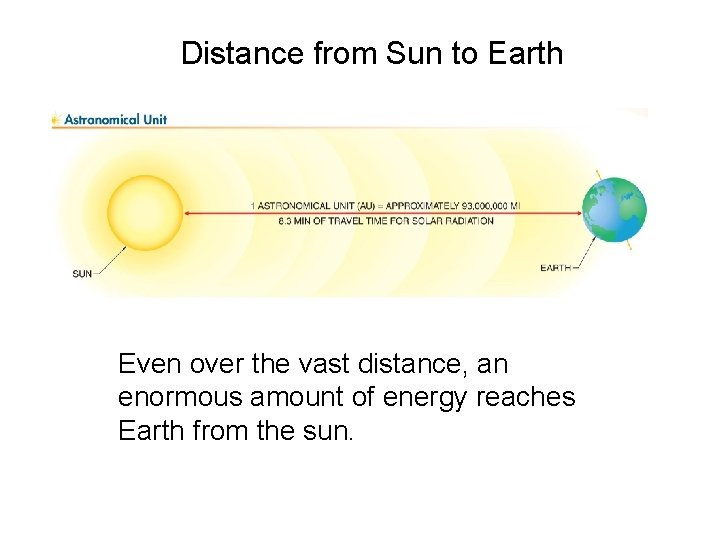 Distance from Sun to Earth

Astronomical Unit

1 ASTRONOMICAL UNIT (AU) = APPROXIMATELY 93,000,000 MI
8.3 MIN OF TRAVEL TIME FOR SOLAR RADIATION

SUN

EARTH

Even over the vast distance, an enormous amount of energy reaches Earth from the sun.